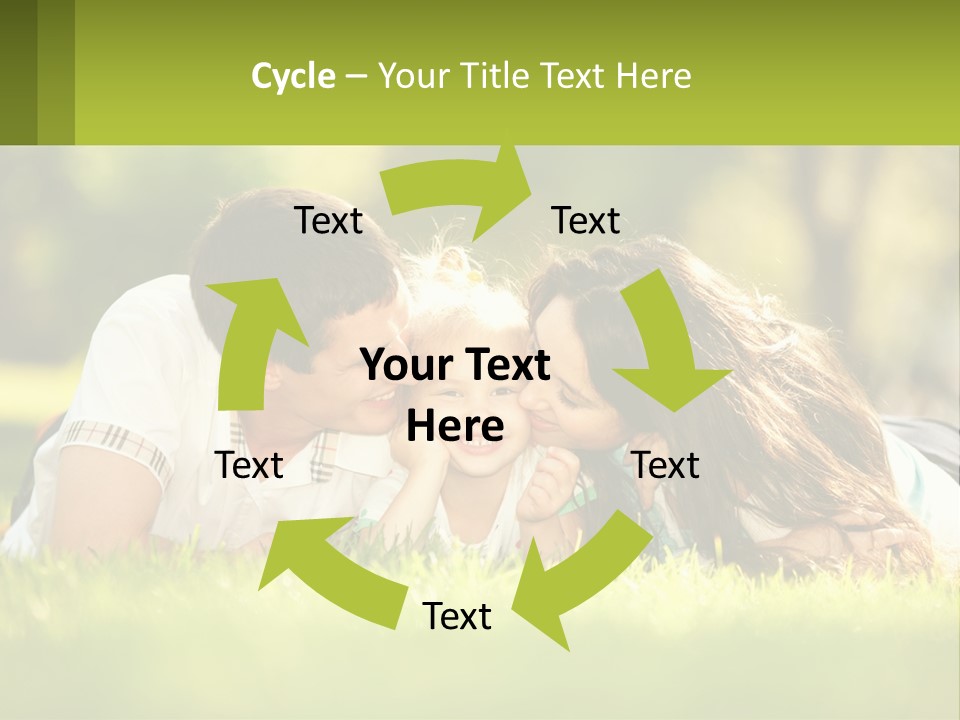 Cycle – Your Title Text Here

Text

Text

Your Text Here

Text

Text

Text